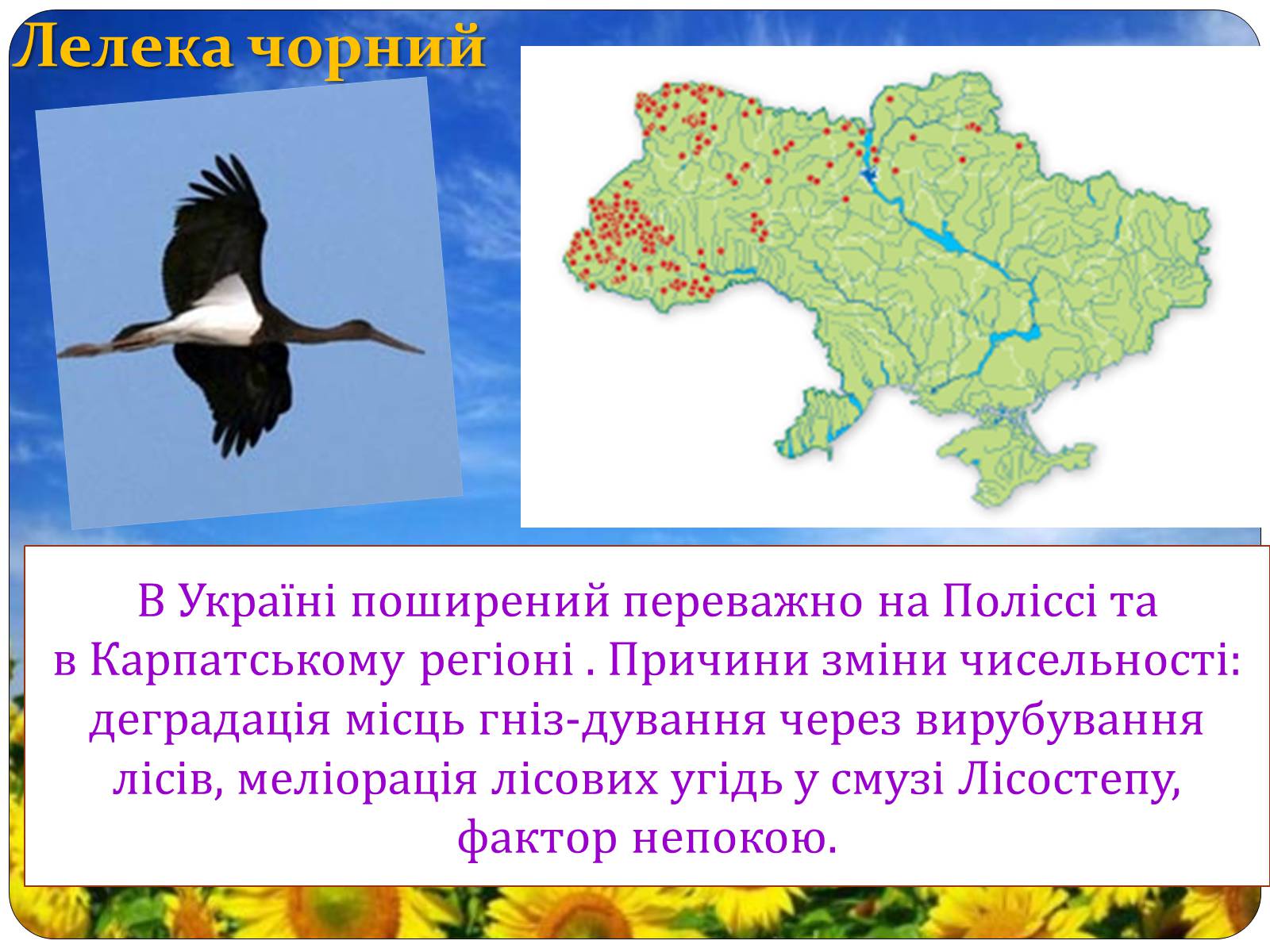 Лелека чорний

В Україні поширений переважно на Поліссі та в Карпатському регіоні . Причини зміни чисельності: деградація місць гніз-дування через вирубування лісів, меліорація лісових угідь у смузі Лісостепу, фактор непокою.